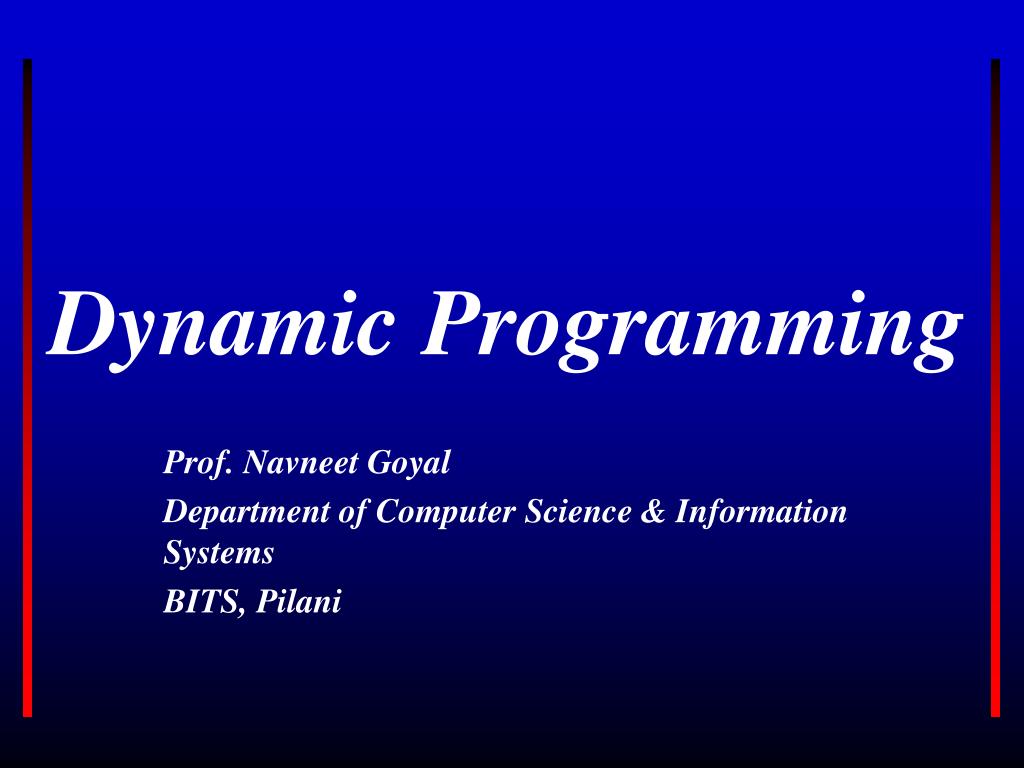 Dynamic Programming

Prof. Navneet Goyal

Department of Computer Science & Information Systems

BITS, Pilani